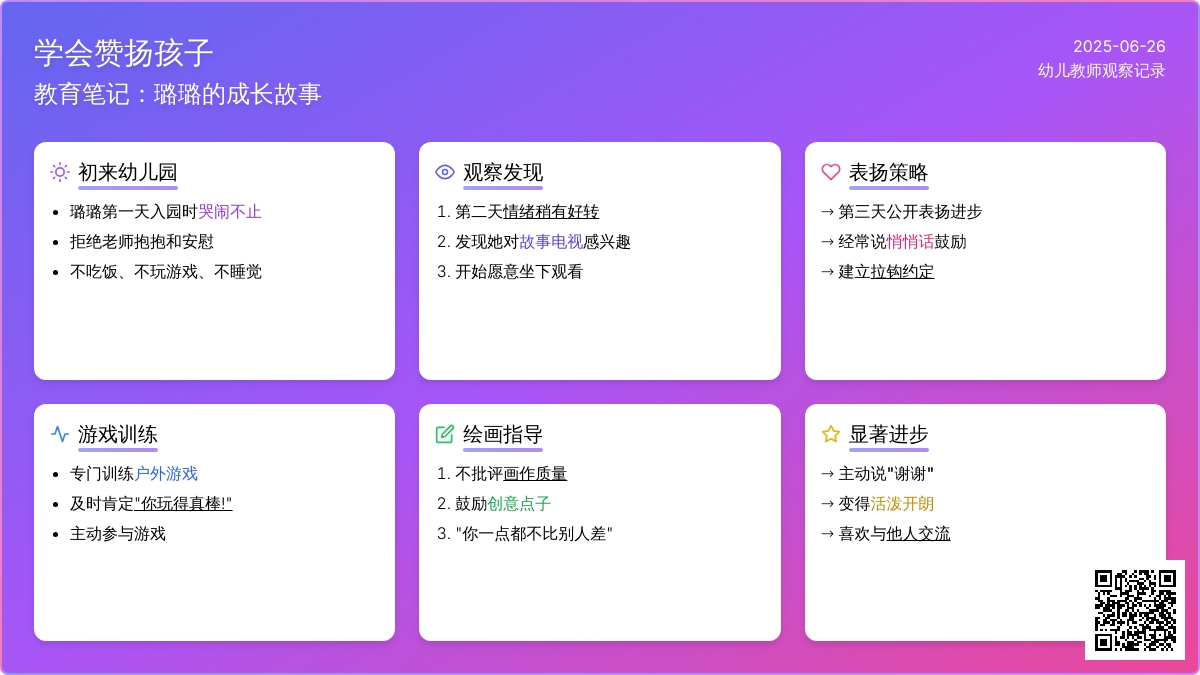 学会赞扬孩子
教育笔记：璐璐的成长故事

2025-06-26
幼儿教师观察记录

初来幼儿园
- 璐璐第一天入园时哭闹不止
- 拒绝老师抱抱和安慰
- 不吃饭、不玩游戏、不睡觉

观察发现
1. 第二天情绪稍有好转
2. 发现她对故事电视感兴趣
3. 开始愿意坐下观看

表扬策略
→ 第三天公开表扬进步
→ 经常说悄悄话鼓励
→ 建立拉钩约定

游戏训练
- 专门训练户外游戏
- 及时肯定"你玩得真棒!"
- 主动参与游戏

绘画指导
1. 不批评画作质量
2. 鼓励创意点子
3. "你一点都不比别人差"

显著进步
→ 主动说"谢谢"
→ 变得活泼开朗
→ 喜欢与他人交流